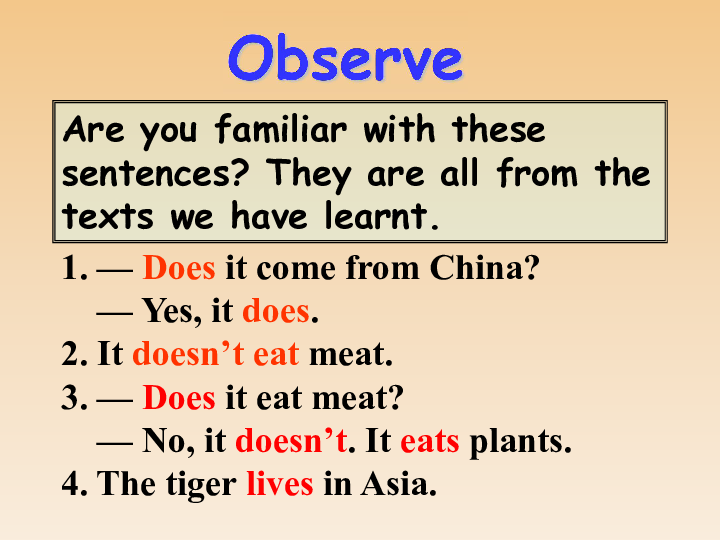 Observe

Are you familiar with these sentences? They are all from the texts we have learnt.

1. — Does it come from China?
— Yes, it does.
2. It doesn’t eat meat.
3. — Does it eat meat?
— No, it doesn’t. It eats plants.
4. The tiger lives in Asia.